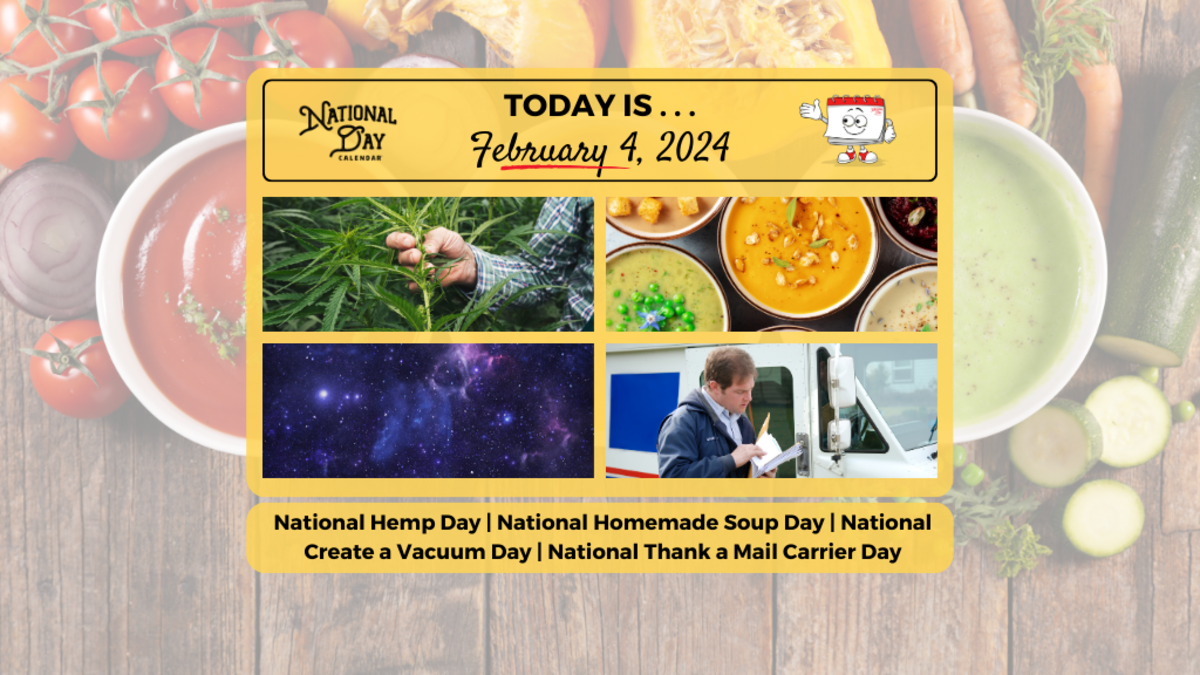 NATIONAL DAY CALENDAR

TODAY IS . . .
February 4, 2024

National Hemp Day | National Homemade Soup Day | National Create a Vacuum Day | National Thank a Mail Carrier Day